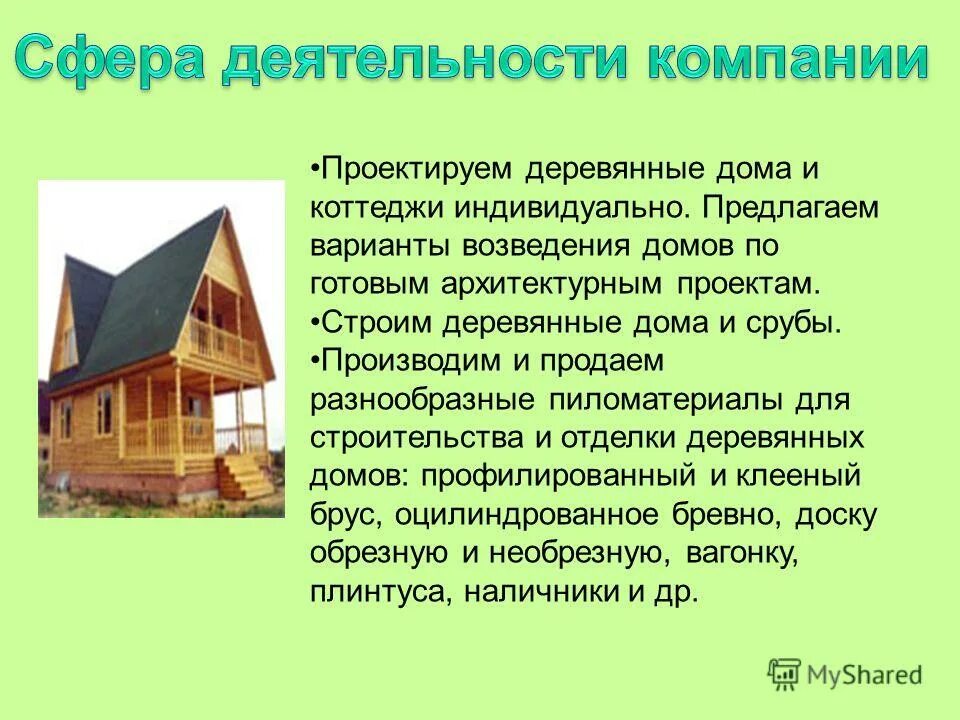 Сфера деятельности компании

•Проектируем деревянные дома и коттеджи индивидуально. Предлагаем варианты возведения домов по готовым архитектурным проектам.
•Строим деревянные дома и срубы.
•Производим и продаем разнообразные пиломатериалы для строительства и отделки деревянных домов: профилированный и клееный брус, оцилиндрованное бревно, доску обрезную и необрезную, вагонку, плинтуса, наличники и др.

MyShared